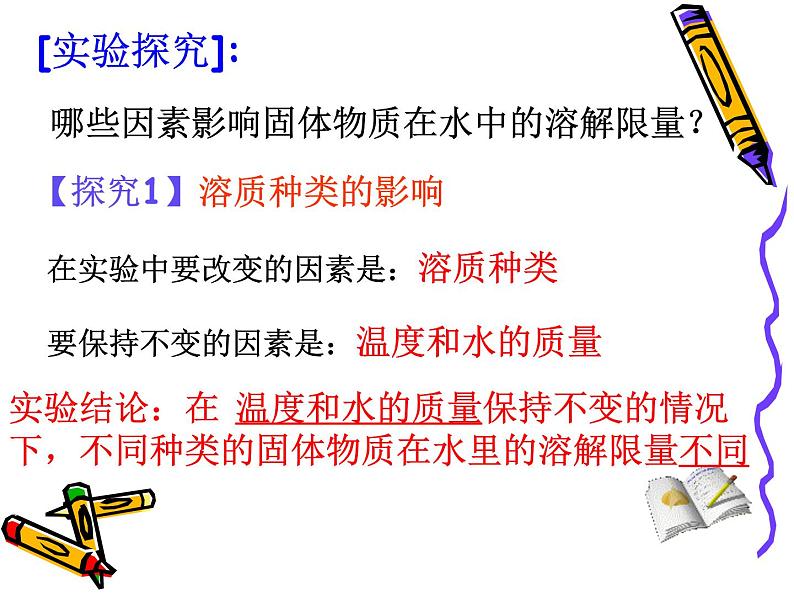 [实验探究]:

哪些因素影响固体物质在水中的溶解限量？

【探究1】溶质种类的影响

在实验中要改变的因素是：溶质种类

要保持不变的因素是：温度和水的质量

实验结论：在 温度和水的质量保持不变的情况下，不同种类的固体物质在水里的溶解限量不同